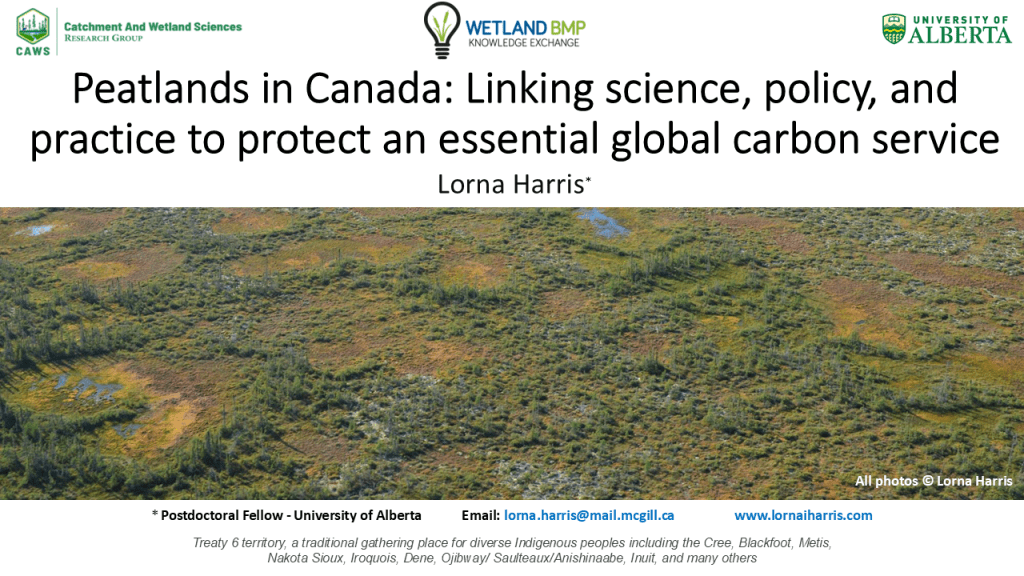 CAWS Catchment And Wetland Sciences Research Group

WETLAND BMP KNOWLEDGE EXCHANGE

UNIVERSITY OF ALBERTA

Peatlands in Canada: Linking science, policy, and practice to protect an essential global carbon service

Lorna Harris*

All photos © Lorna Harris

* Postdoctoral Fellow - University of Alberta Email: lorna.harris@mail.mcgill.ca www.lornaiharris.com

Treaty 6 territory, a traditional gathering place for diverse Indigenous peoples including the Cree, Blackfoot, Metis, Nakota Sioux, Iroquois, Dene, Ojibway/ Saulteaux/Anishinaabe, Inuit, and many others